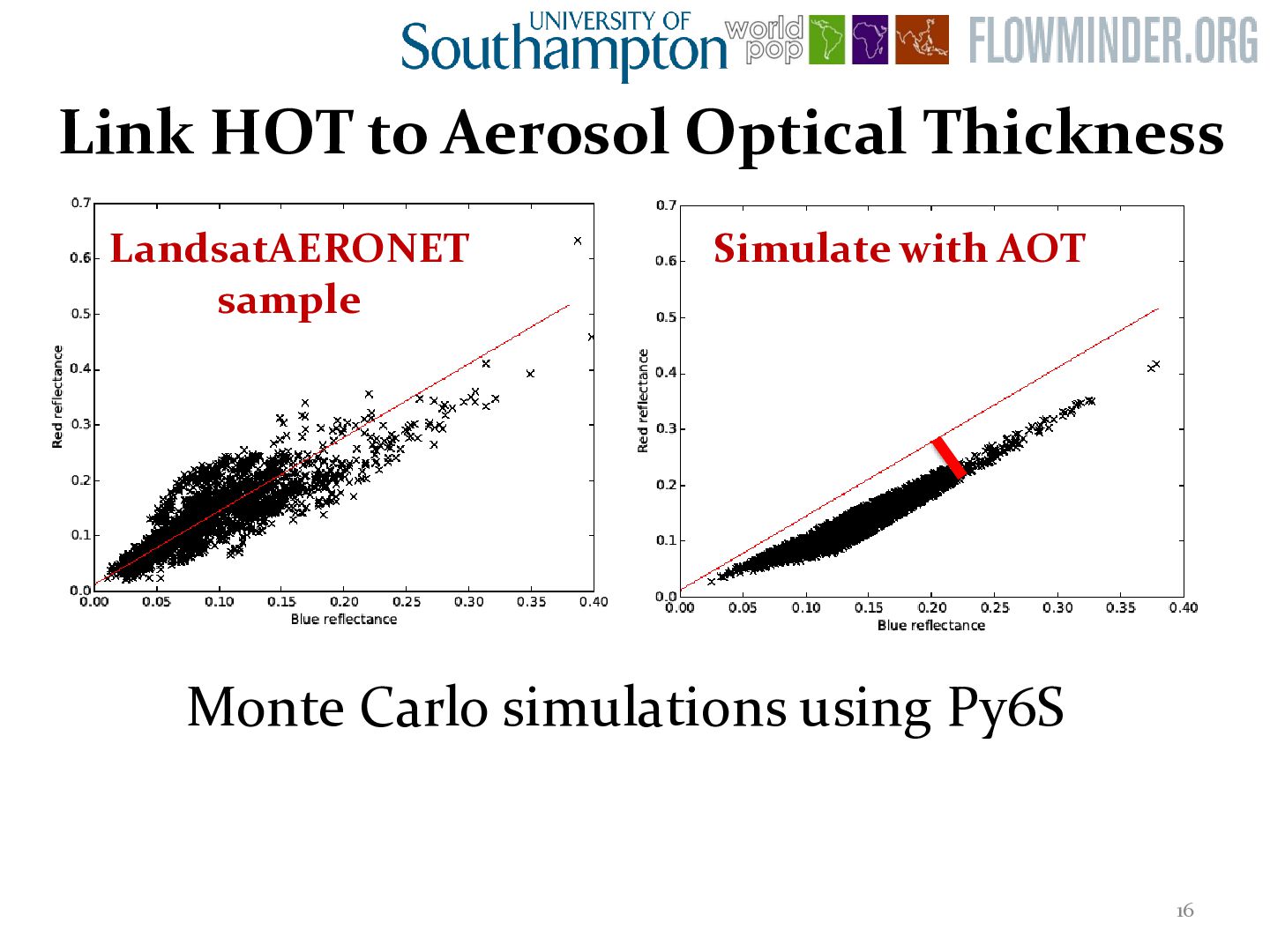 UNIVERSITY OF Southampton world pop FLOWMINDER.ORG

Link HOT to Aerosol Optical Thickness

LandsatAERONET sample

Red reflectance

0.7
0.6
0.5
0.4
0.3
0.2
0.1
0.0

0.00 0.05 0.10 0.15 0.20 0.25 0.30 0.35 0.40

Blue reflectance

Simulate with AOT

Red reflectance

0.7
0.6
0.5
0.4
0.3
0.2
0.1
0.0

0.00 0.05 0.10 0.15 0.20 0.25 0.30 0.35 0.40

Blue reflectance

Monte Carlo simulations using Py6S

16